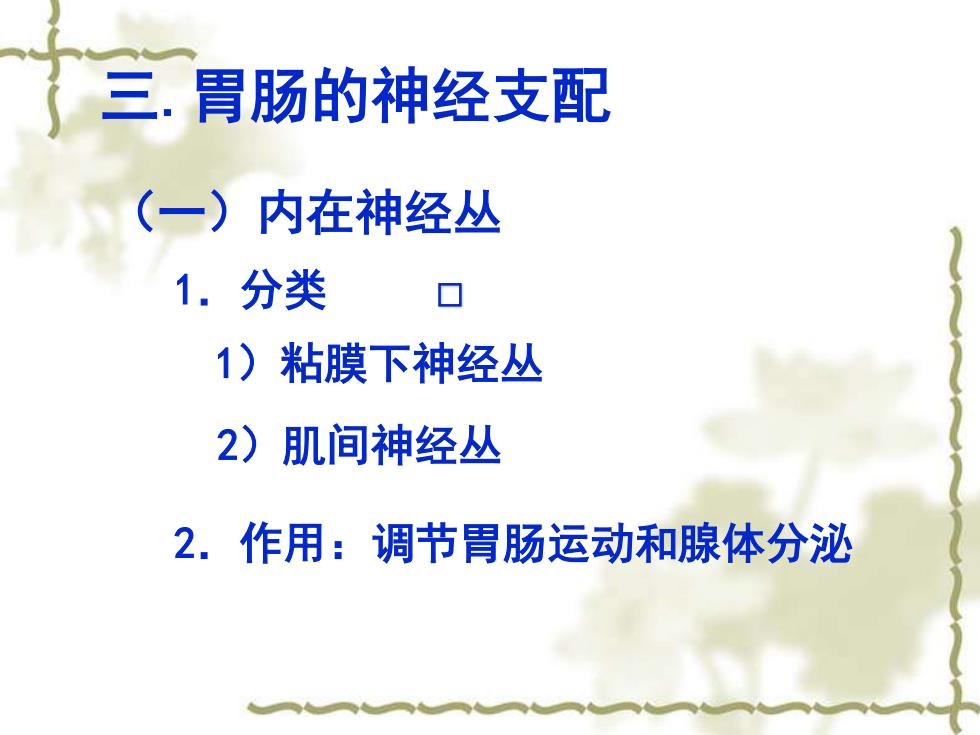 三. 胃肠的神经支配

（一）内在神经丛

1. 分类 □

1）粘膜下神经丛

2）肌间神经丛

2. 作用：调节胃肠运动和腺体分泌